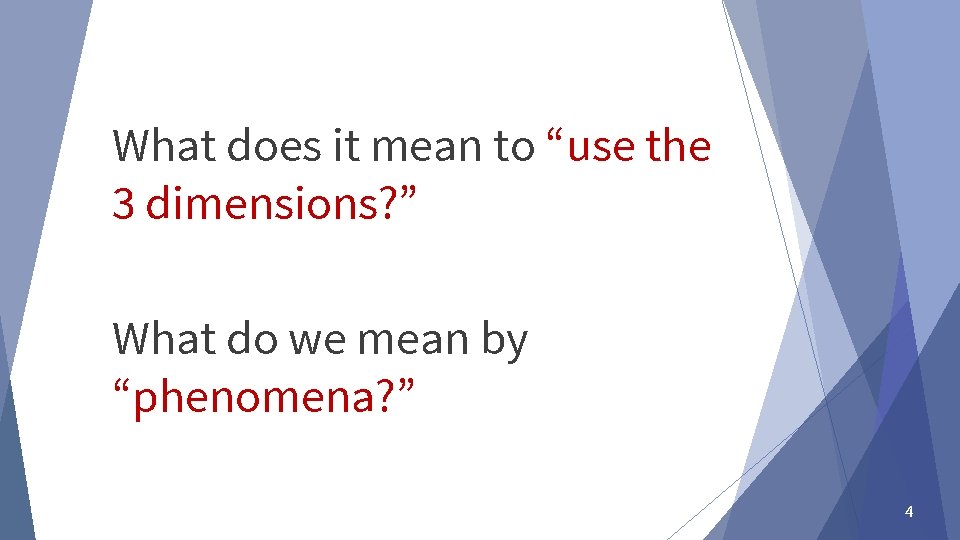 What does it mean to "use the 3 dimensions?"

What do we mean by "phenomena?"

4